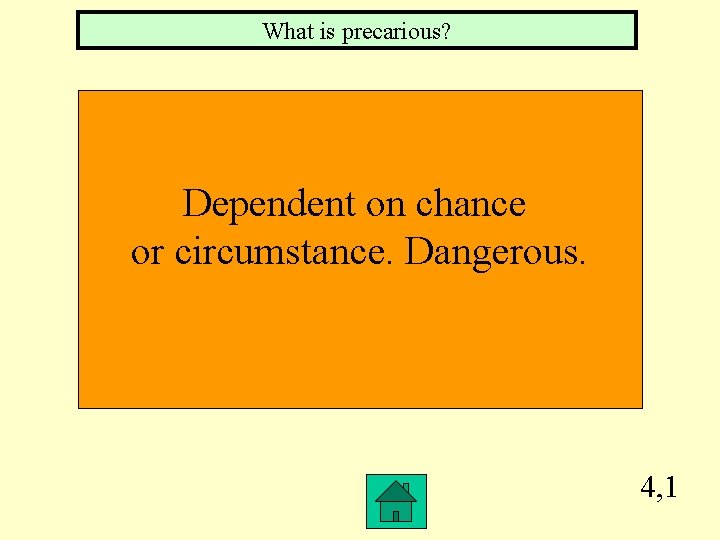 What is precarious?

Dependent on chance or circumstance. Dangerous.

4,1